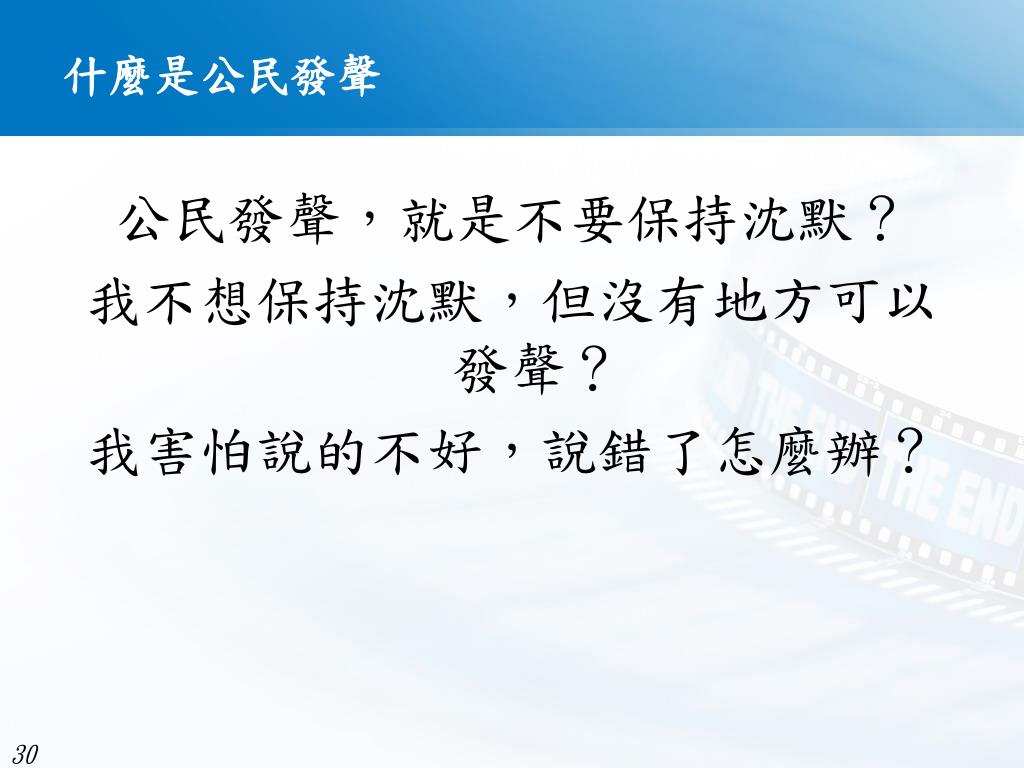 什麼是公民發聲

公民發聲，就是不要保持沈默？
我不想保持沈默，但沒有地方可以發聲？
我害怕說的不好，說錯了怎麼辦？

THE END
THE END

30